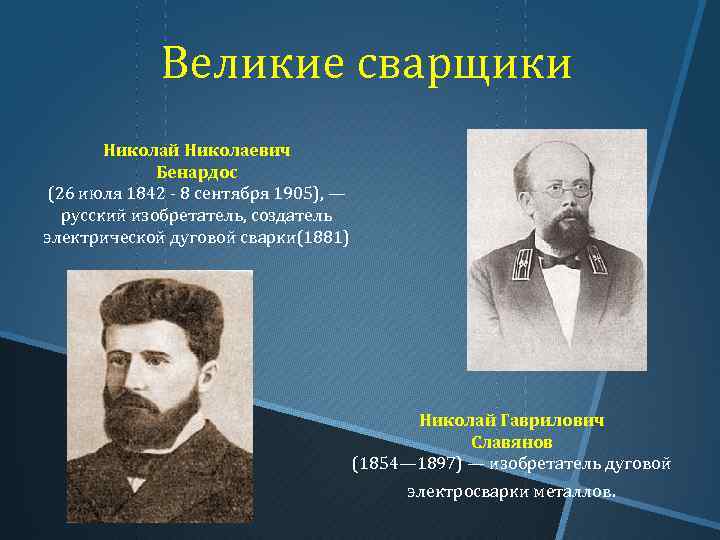 Великие сварщики

Николай Николаевич Бенардос
(26 июля 1842 - 8 сентября 1905), — русский изобретатель, создатель электрической дуговой сварки(1881)

Николай Гаврилович Славянов
(1854—1897) — изобретатель дуговой электросварки металлов.